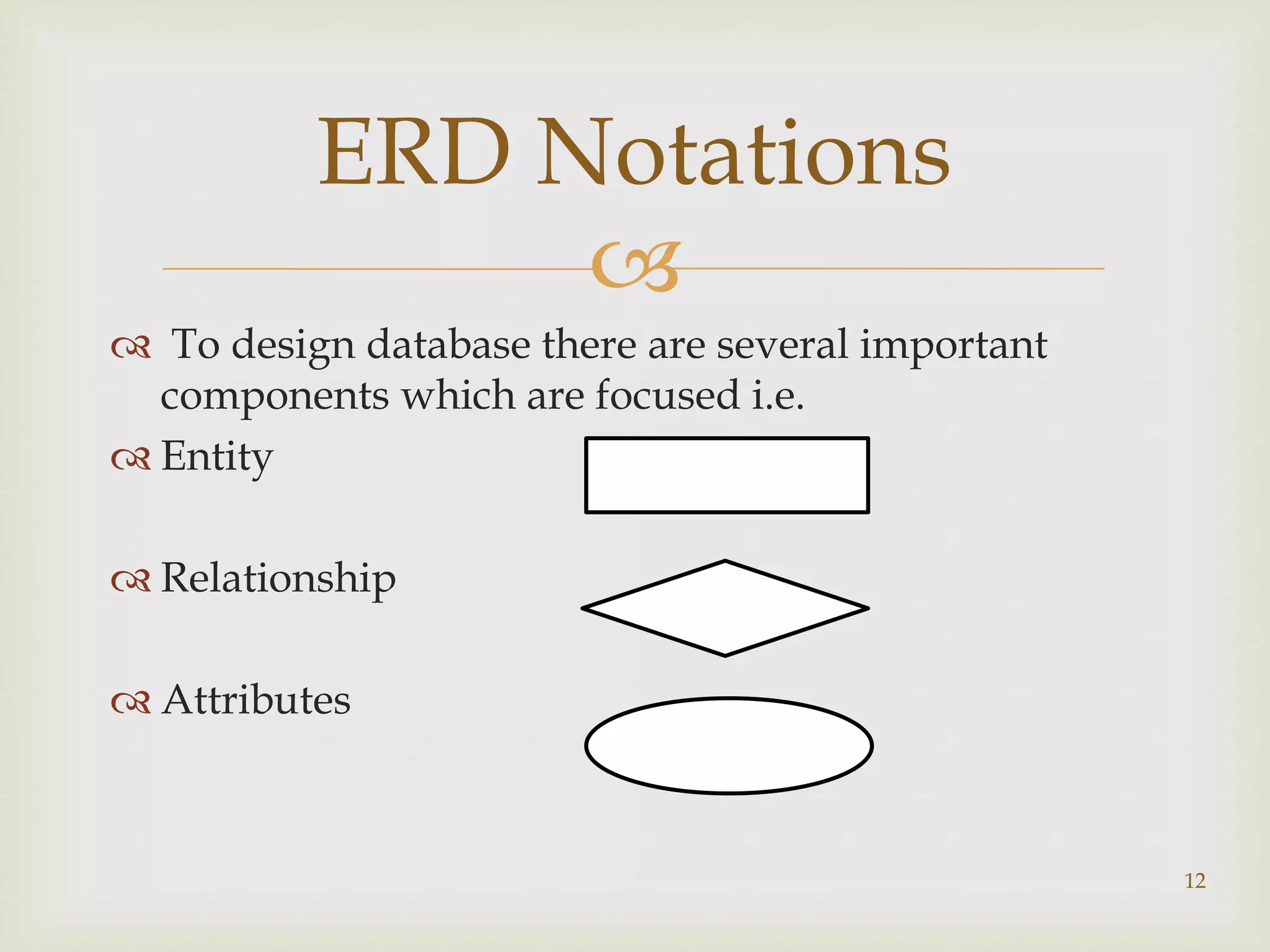 ERD Notations

To design database there are several important components which are focused i.e.

Entity

Relationship

Attributes

12